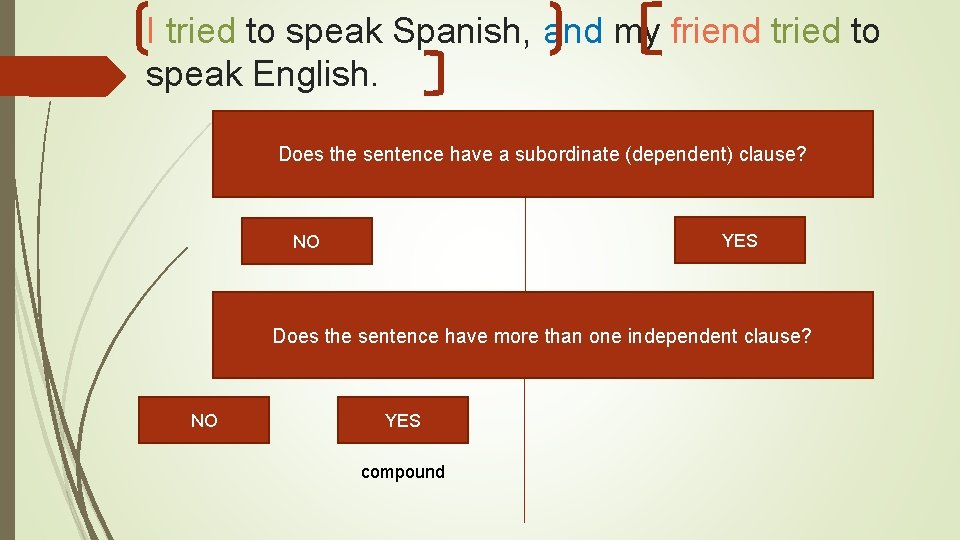 I tried to speak Spanish, and my friend tried to speak English.

Does the sentence have a subordinate (dependent) clause?

NO

YES

Does the sentence have more than one independent clause?

NO

YES

compound